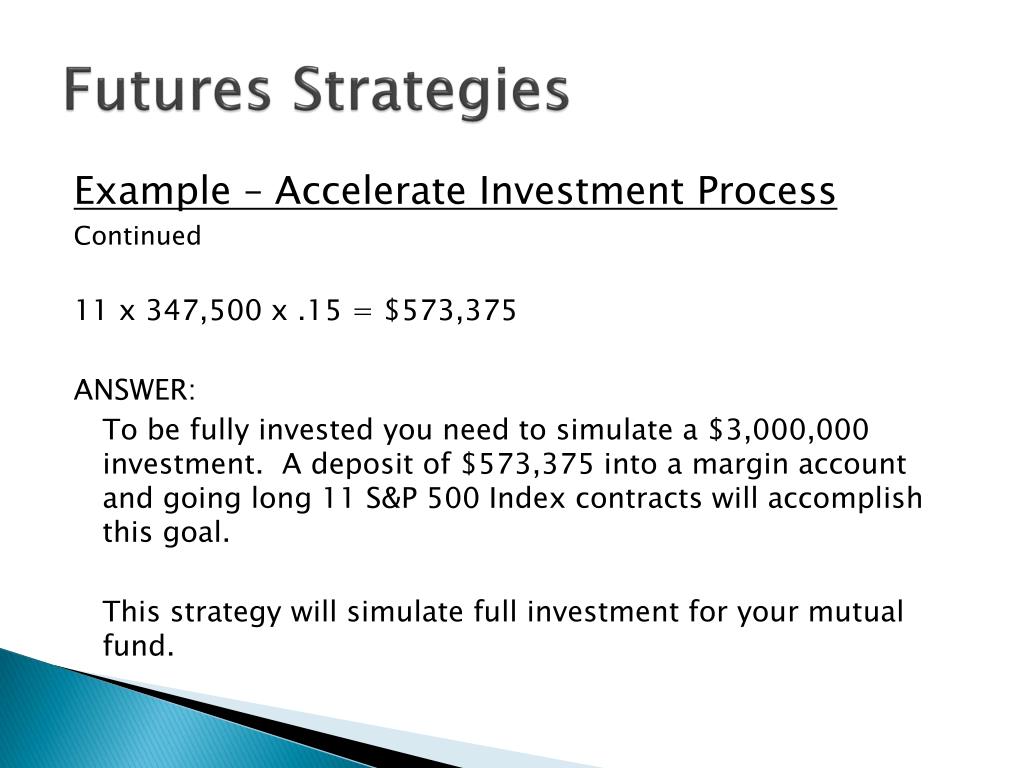 Futures Strategies

Example – Accelerate Investment Process

Continued

11 x 347,500 x .15 = \$573,375

ANSWER:

To be fully invested you need to simulate a \$3,000,000 investment. A deposit of \$573,375 into a margin account and going long 11 S&P 500 Index contracts will accomplish this goal.

This strategy will simulate full investment for your mutual fund.